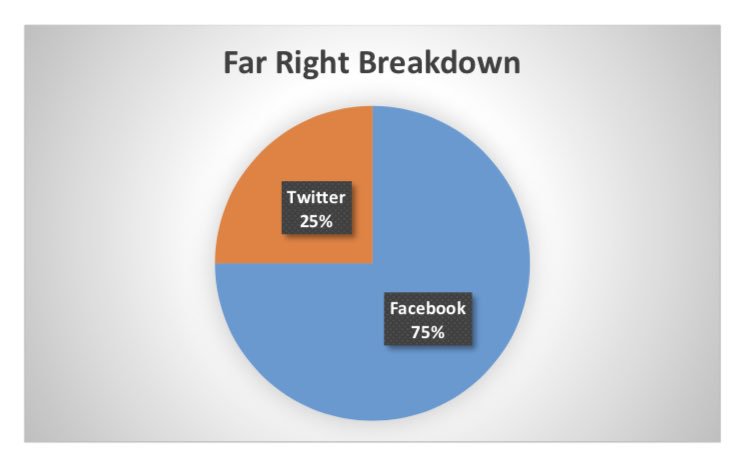 Far Right Breakdown

Twitter
25%

Facebook
75%